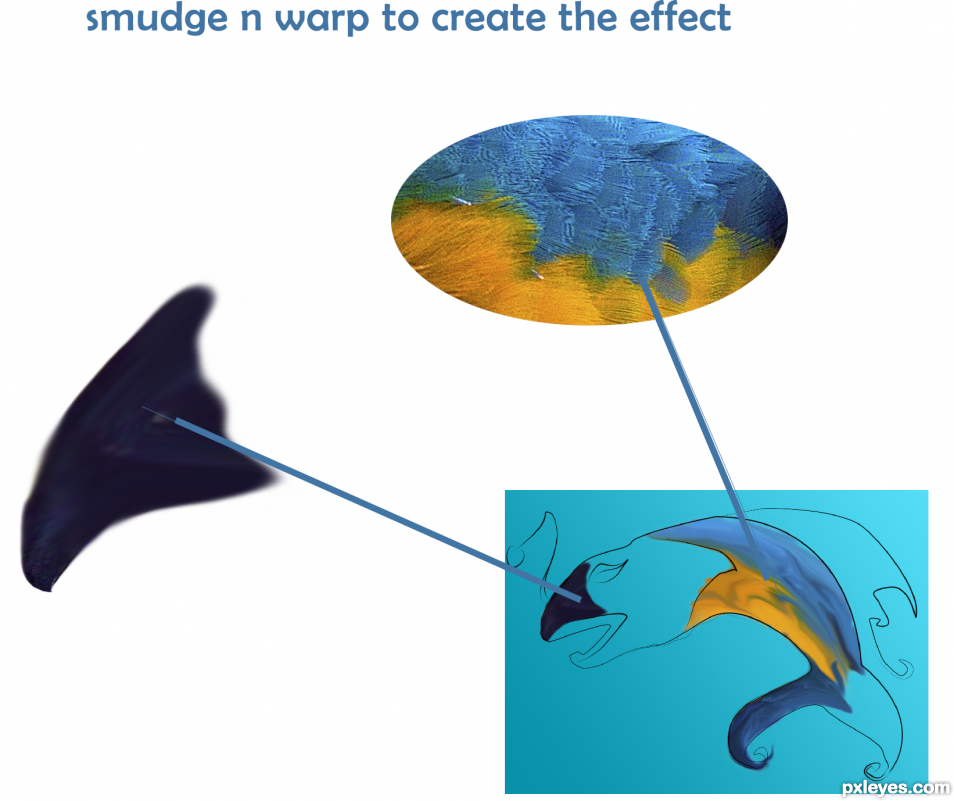 smudge n warp to create the effect

pxleyes.com